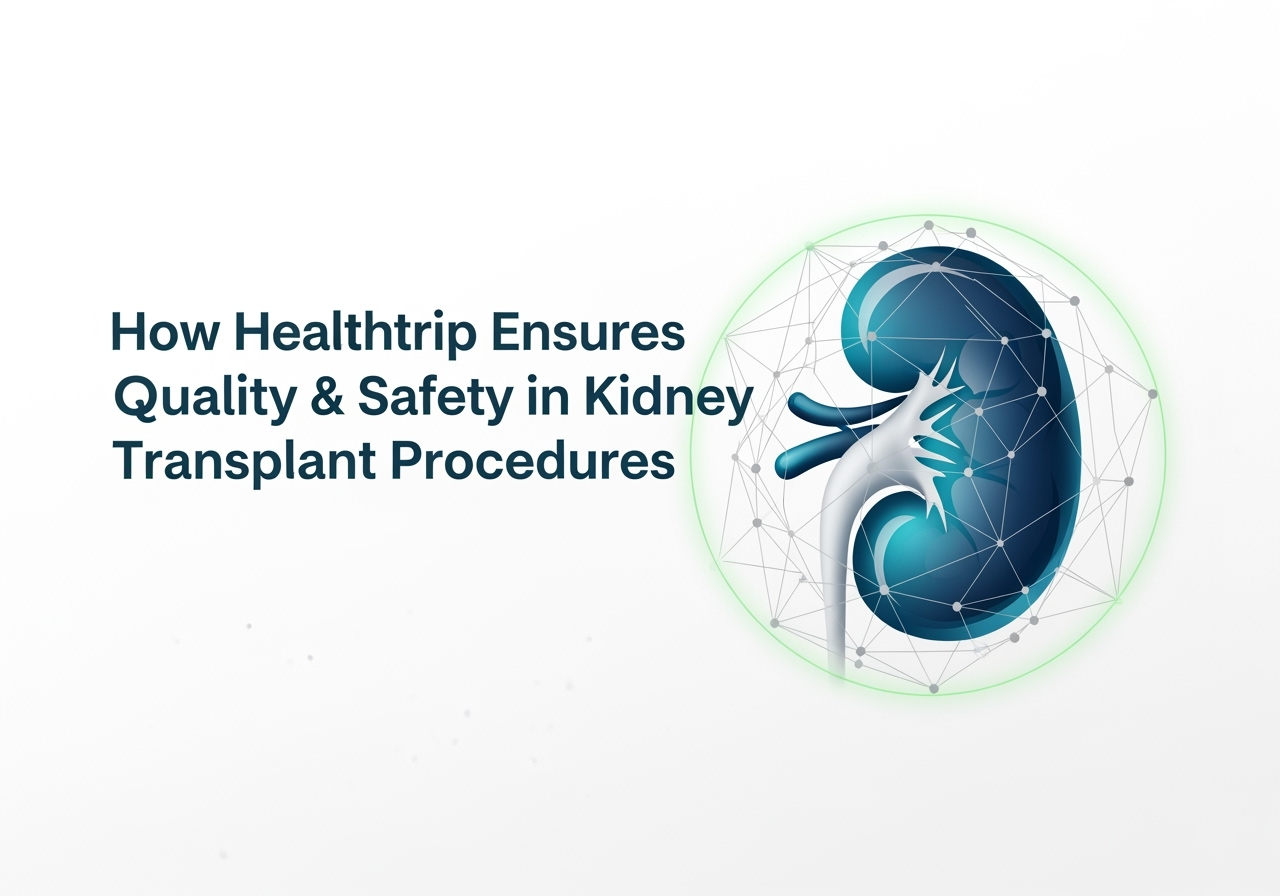 How Healthtrip Ensures Quality & Safety in Kidney Transplant Procedures